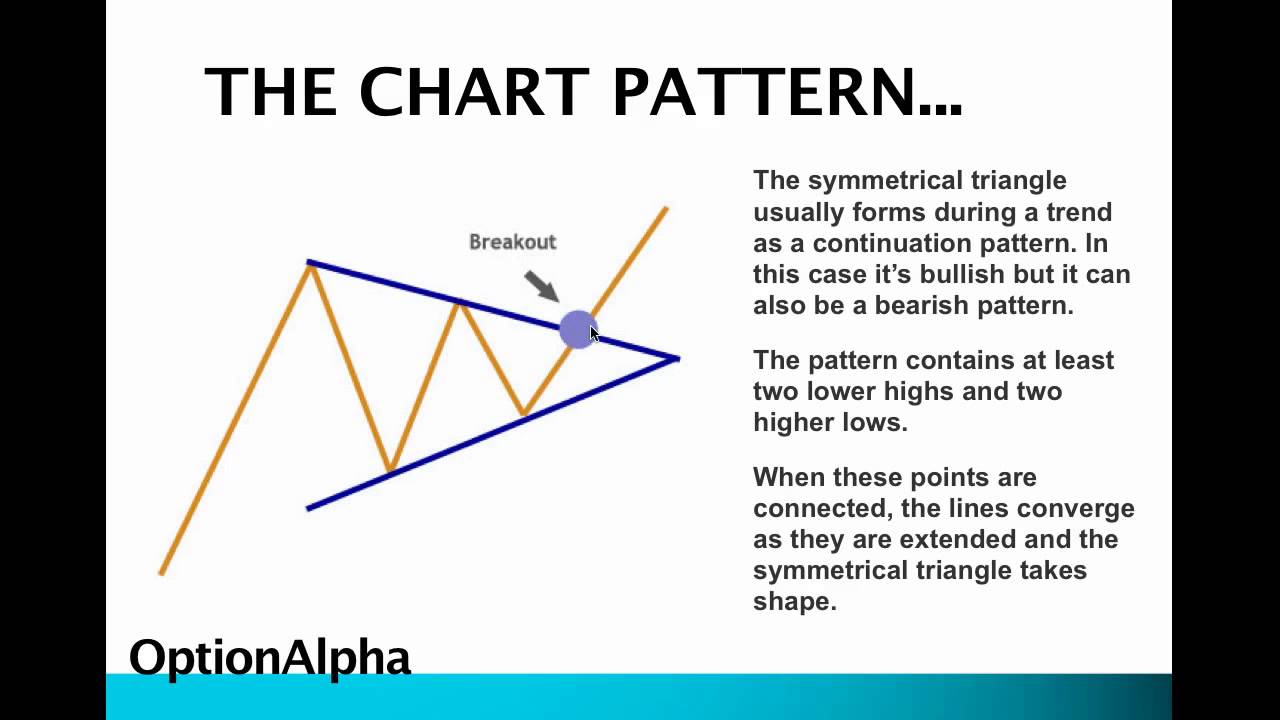 THE CHART PATTERN...

Breakout

The symmetrical triangle usually forms during a trend as a continuation pattern. In this case it's bullish but it can also be a bearish pattern.

The pattern contains at least two lower highs and two higher lows.

When these points are connected, the lines converge as they are extended and the symmetrical triangle takes shape.

OptionAlpha